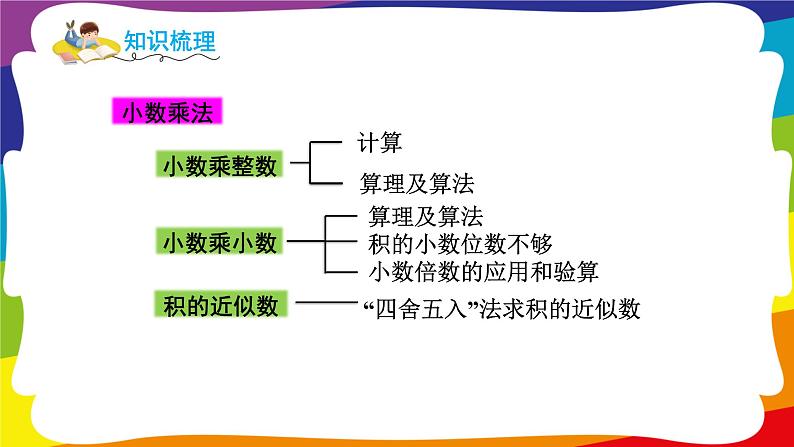 知识梳理

小数乘法

小数乘整数
计算
算理及算法

小数乘小数
算理及算法
积的小数位数不够
小数倍数的应用和验算

积的近似数
“四舍五入”法求积的近似数